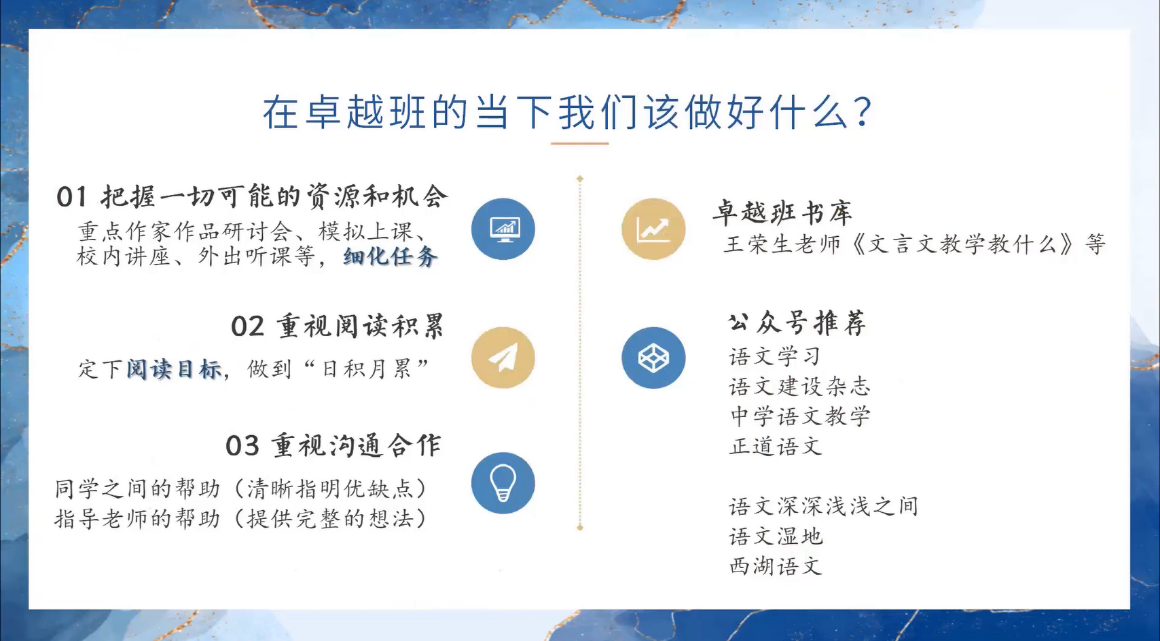 在卓越班的当下我们该做好什么？

01 把握一切可能的资源和机会
重点作家作品研讨会、模拟上课、校内讲座、外出听课等，细化任务

02 重视阅读积累
定下阅读目标，做到“日积月累”

03 重视沟通合作
同学之间的帮助（清晰指明优缺点）
指导老师的帮助（提供完整的想法）

卓越班书库
王荣生老师《文言文教学教什么》等

公众号推荐
语文学习
语文建设杂志
中学语文教学
正道语文

语文深深浅浅之间
语文湿地
西湖语文